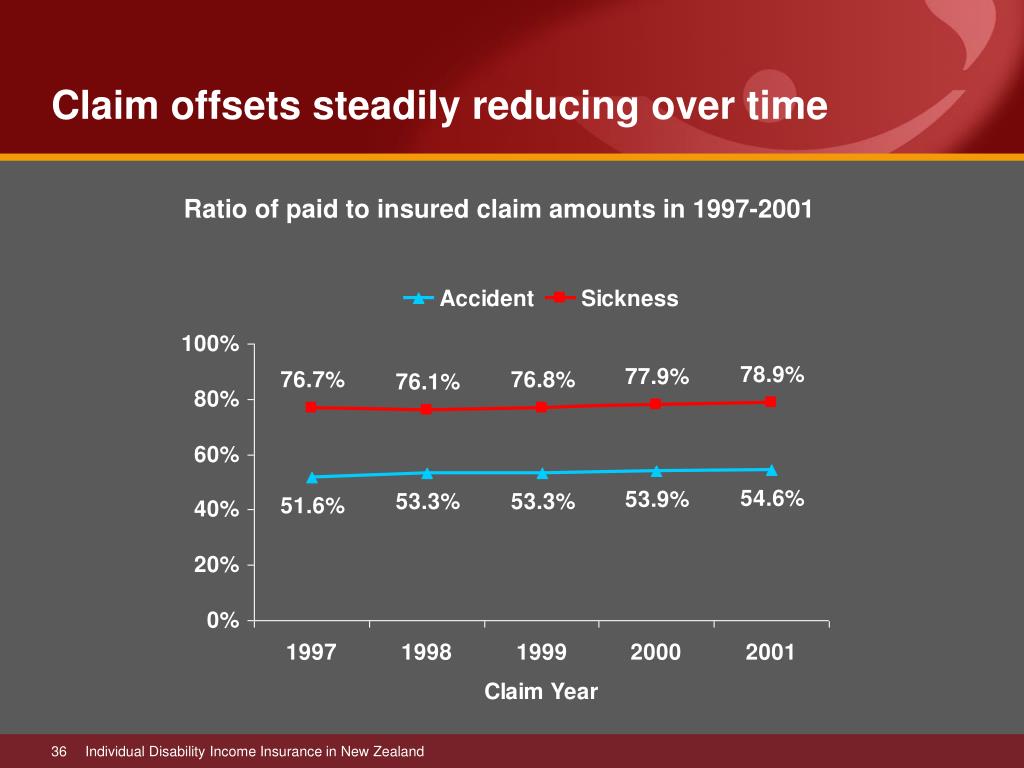 Claim offsets steadily reducing over time

Ratio of paid to insured claim amounts in 1997-2001

Accident Sickness

100%
80%
60%
40%
20%
0%

76.7% 76.1% 76.8% 77.9% 78.9%

51.6% 53.3% 53.3% 53.9% 54.6%

1997 1998 1999 2000 2001

Claim Year

36 Individual Disability Income Insurance in New Zealand